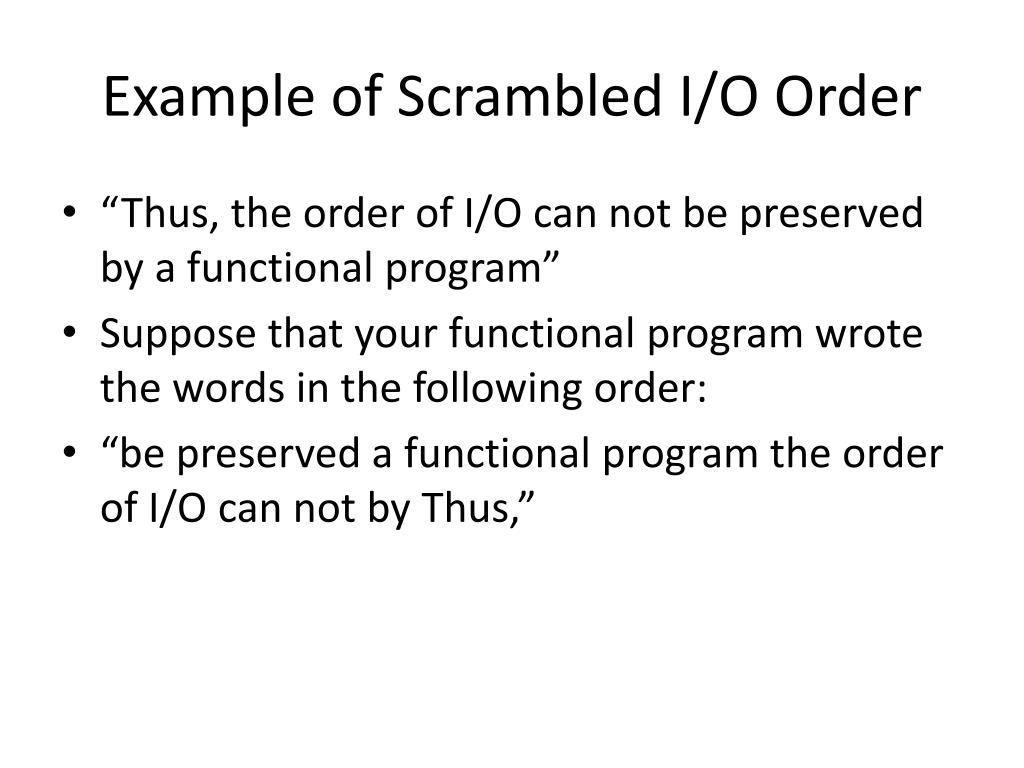 Example of Scrambled I/O Order

• “Thus, the order of I/O can not be preserved by a functional program”
• Suppose that your functional program wrote the words in the following order:
• “be preserved a functional program the order of I/O can not by Thus,”